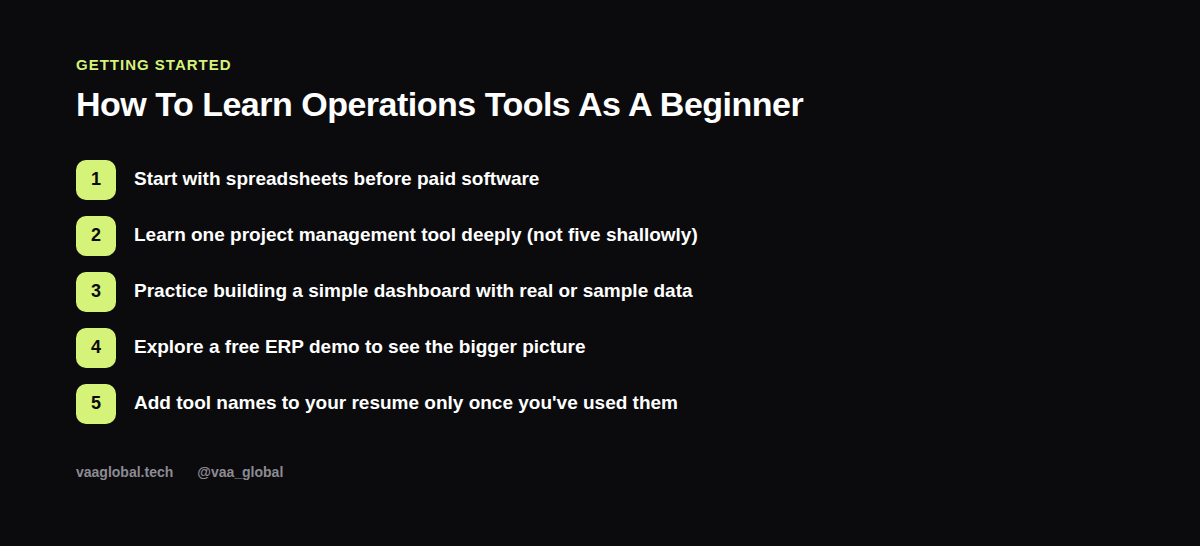 GETTING STARTED

How To Learn Operations Tools As A Beginner

1 Start with spreadsheets before paid software

2 Learn one project management tool deeply (not five shallowly)

3 Practice building a simple dashboard with real or sample data

4 Explore a free ERP demo to see the bigger picture

5 Add tool names to your resume only once you've used them

vaaglobal.tech @vaa_global